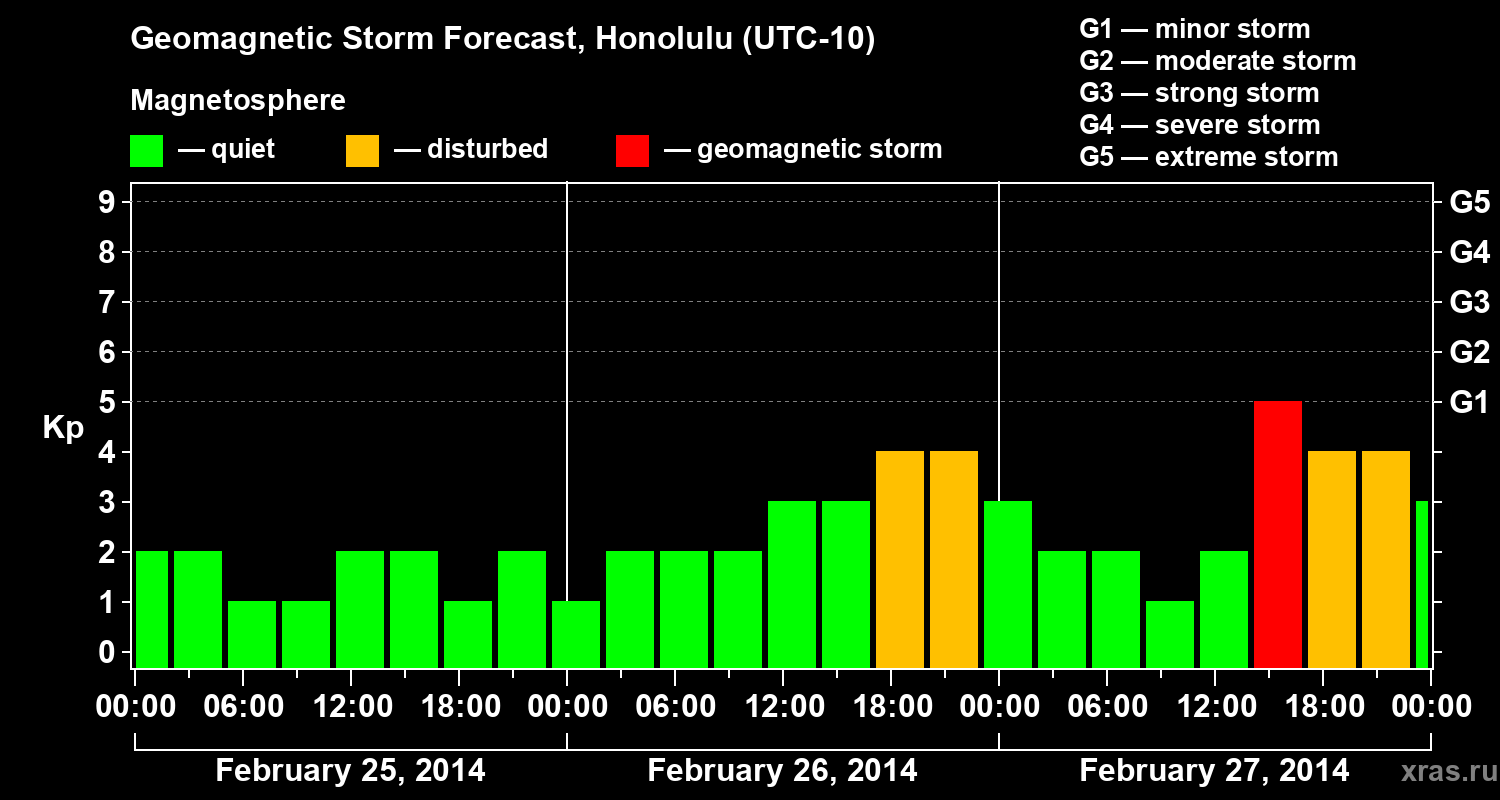 Geomagnetic Storm Forecast, Honolulu (UTC-10)

Magnetosphere

— quiet — disturbed — geomagnetic storm

G1 — minor storm
G2 — moderate storm
G3 — strong storm
G4 — severe storm
G5 — extreme storm

Kp

9
8
7
6
5
4
3
2
1
0

G5
G4
G3
G2
G1

00:00 06:00 12:00 18:00 00:00 06:00 12:00 18:00 00:00 06:00 12:00 18:00 00:00

February 25, 2014
February 26, 2014
February 27, 2014

xras.ru